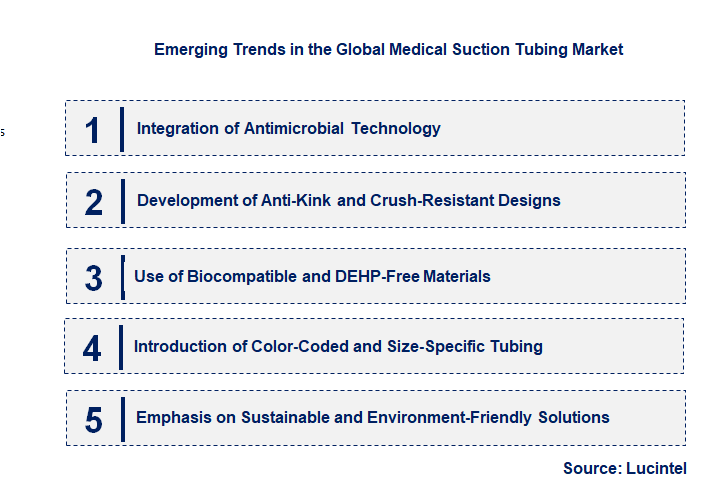 Emerging Trends in the Global Medical Suction Tubing Market

s

1 Integration of Antimicrobial Technology

2 Development of Anti-Kink and Crush-Resistant Designs

3 Use of Biocompatible and DEHP-Free Materials

4 Introduction of Color-Coded and Size-Specific Tubing

5 Emphasis on Sustainable and Environment-Friendly Solutions

Source: Lucintel